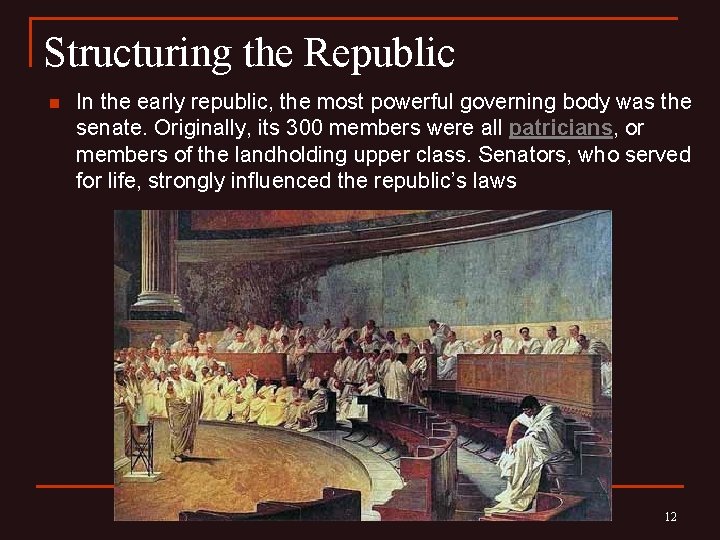 Structuring the Republic

In the early republic, the most powerful governing body was the senate. Originally, its 300 members were all patricians, or members of the landholding upper class. Senators, who served for life, strongly influenced the republic's laws

12